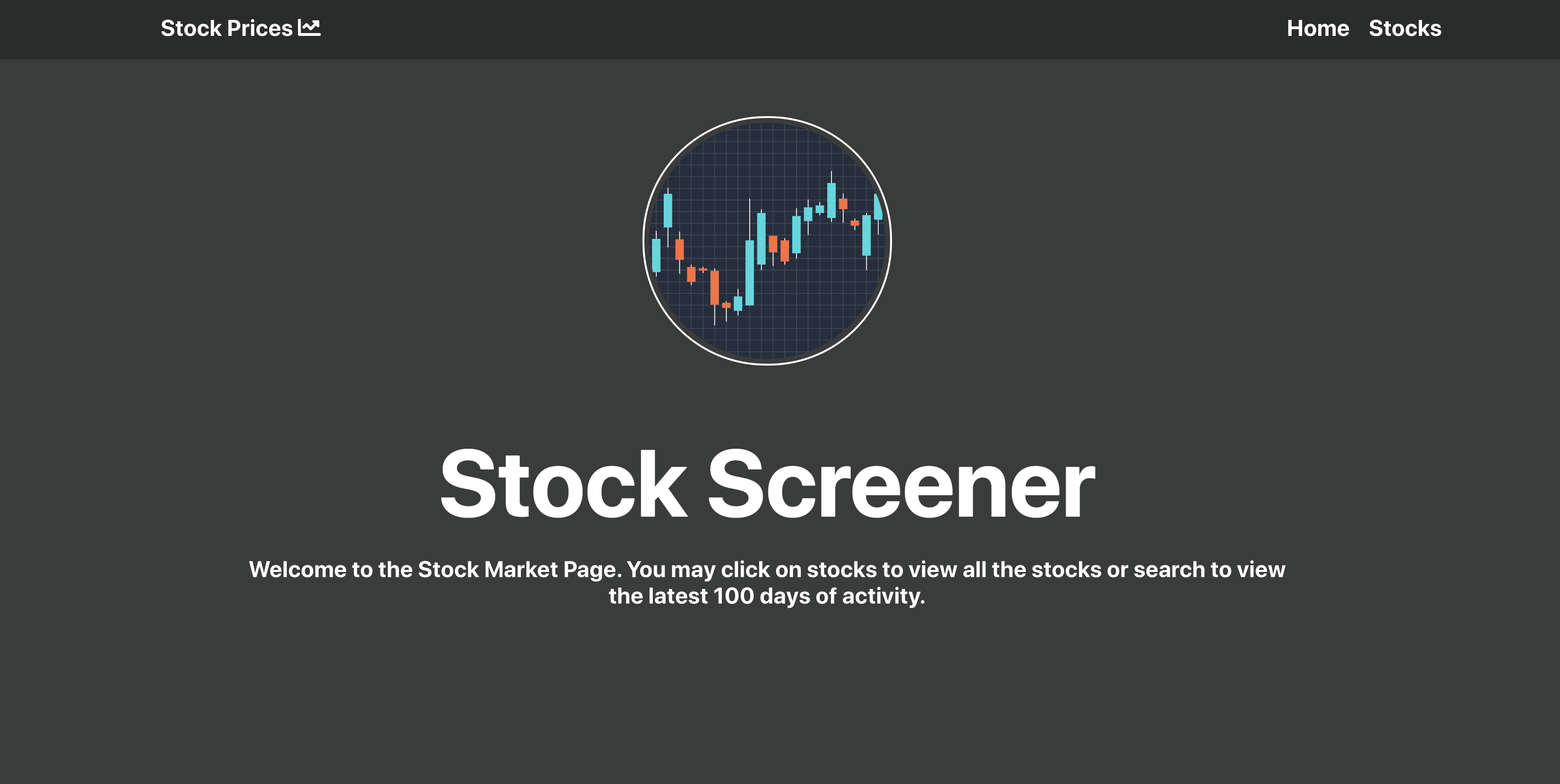 Stock Prices

Home Stocks

Stock Screener

Welcome to the Stock Market Page. You may click on stocks to view all the stocks or search to view the latest 100 days of activity.